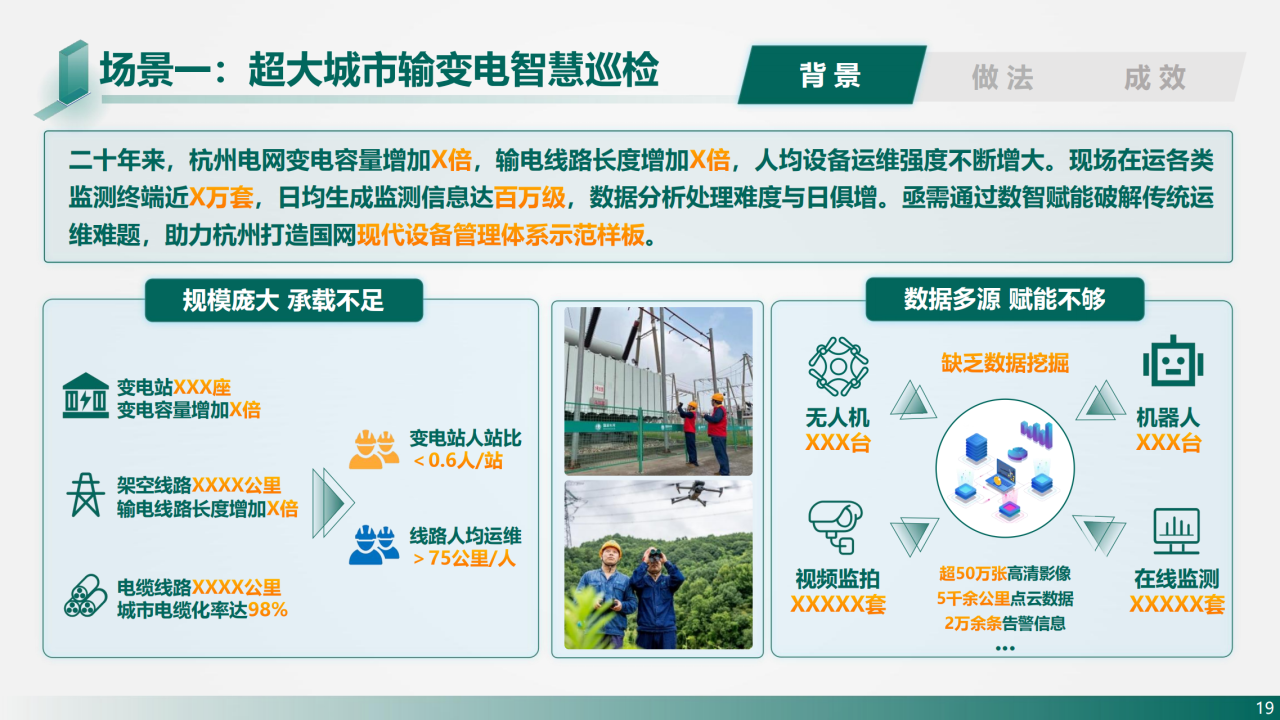 场景一：超大城市输变电智慧巡检

背景　做法　成效

二十年来，杭州电网变电容量增加X倍，输电线路长度增加X倍，人均设备运维强度不断增大。现场在运各类监测终端近X万套，日均生成监测信息达百万级，数据分析处理难度与日俱增。亟需通过数智赋能破解传统运维难题，助力杭州打造国网现代设备管理体系示范样板。

规模庞大 承载不足

变电站XXX座
变电容量增加X倍

架空线路XXXX公里
输电线路长度增加X倍

电缆线路XXXX公里
城市电缆化率达98%

变电站人站比
＜0.6人/站

线路人均运维
＞75公里/人

数据多源 赋能不够

缺乏数据挖掘

无人机
XXX台

机器人
XXX台

视频监拍
XXXXX套

在线监测
XXXXX套

超50万张高清影像
5千余公里点云数据
2万余条告警信息
…

19